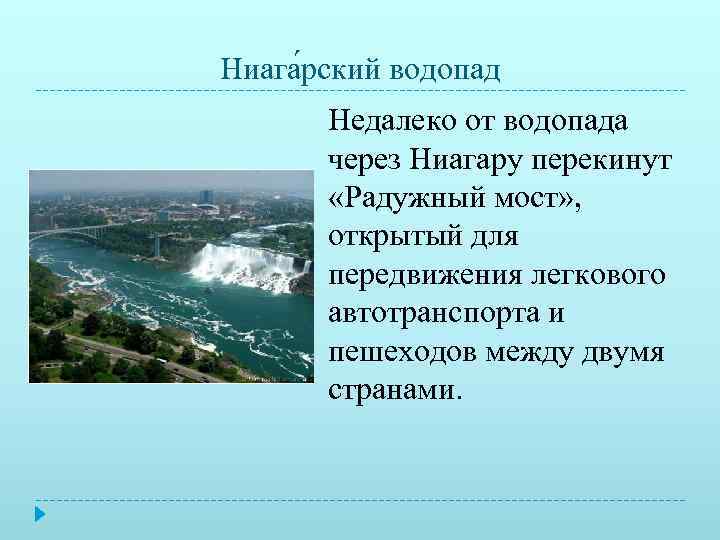 Ниага́рский водопад

Недалеко от водопада через Ниагару перекинут «Радужный мост», открытый для передвижения легкового автотранспорта и пешеходов между двумя странами.